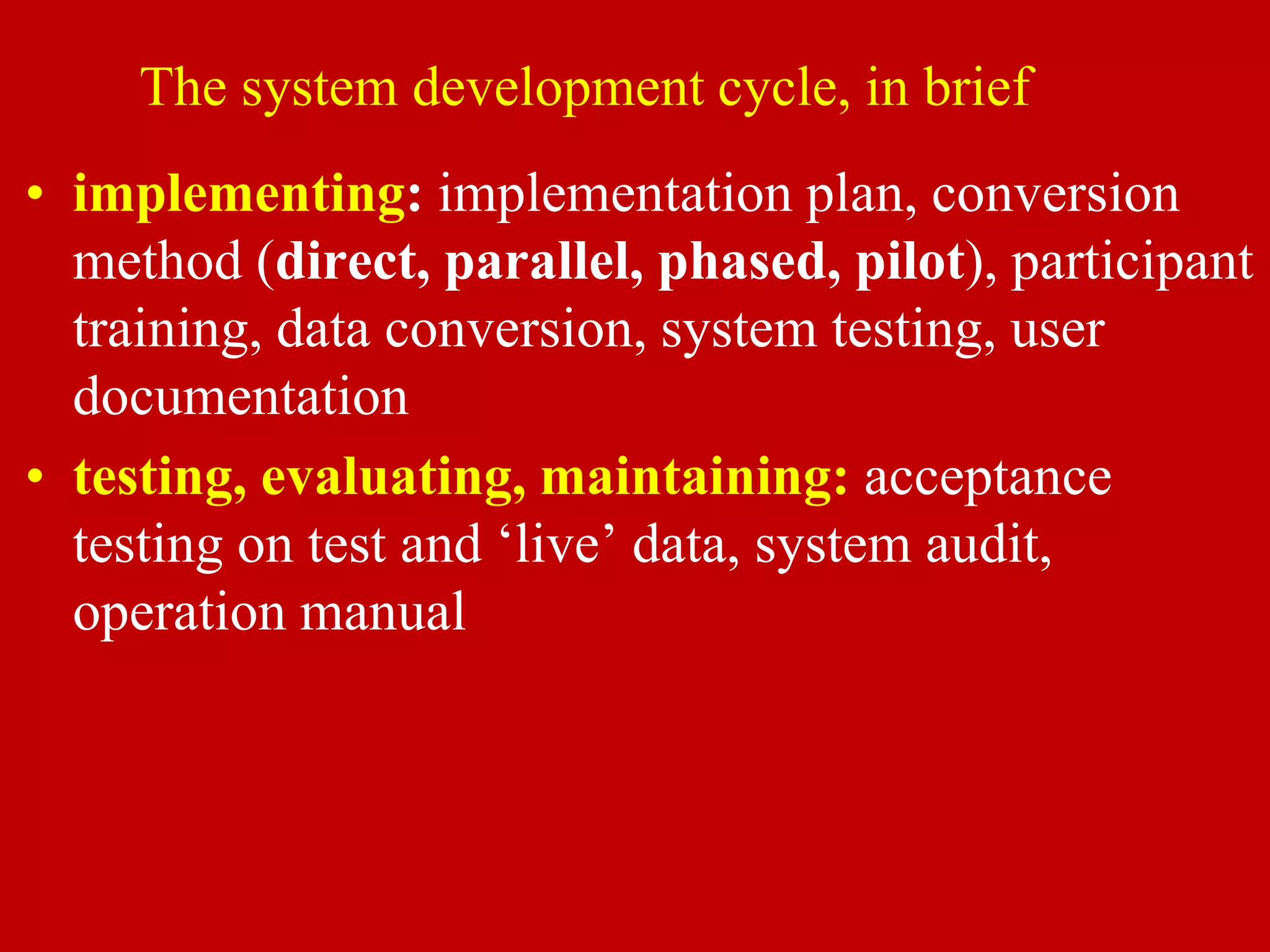 The system development cycle, in brief

• implementing: implementation plan, conversion method (direct, parallel, phased, pilot), participant training, data conversion, system testing, user documentation

• testing, evaluating, maintaining: acceptance testing on test and ‘live’ data, system audit, operation manual